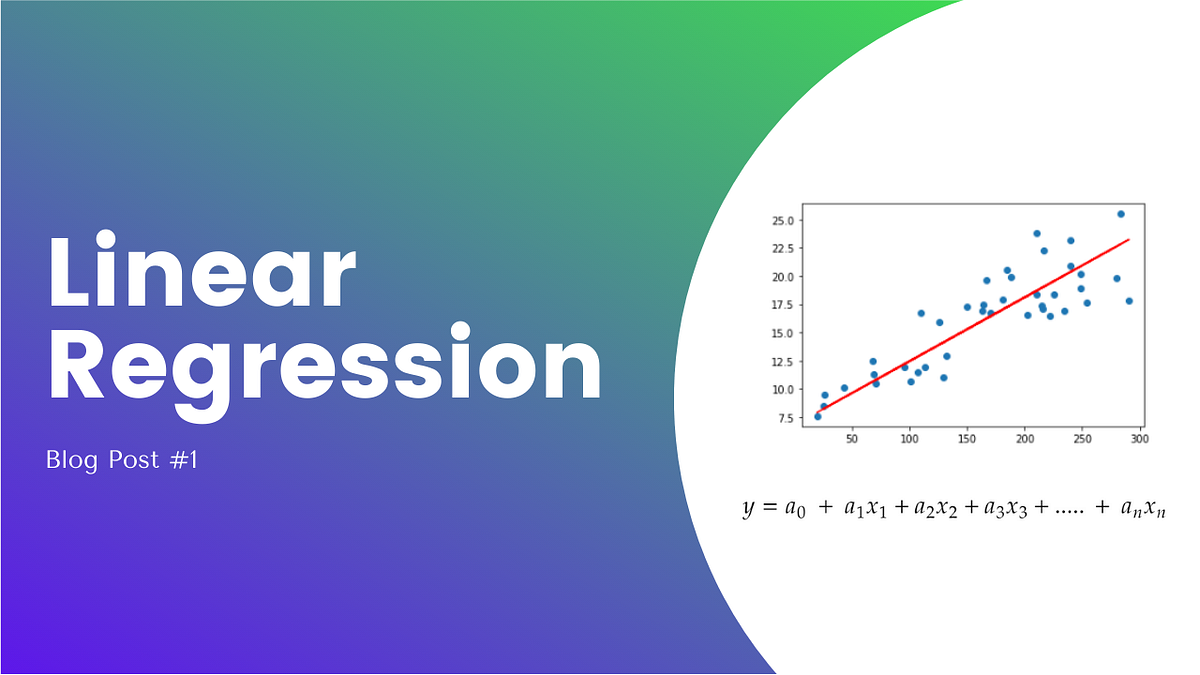 Linear Regression

Blog Post #1

25.0
22.5
20.0
17.5
15.0
12.5
10.0
7.5

50 100 150 200 250 300

$y = a_0 + a_1x_1 + a_2x_2 + a_3x_3 + ..... + a_nx_n$